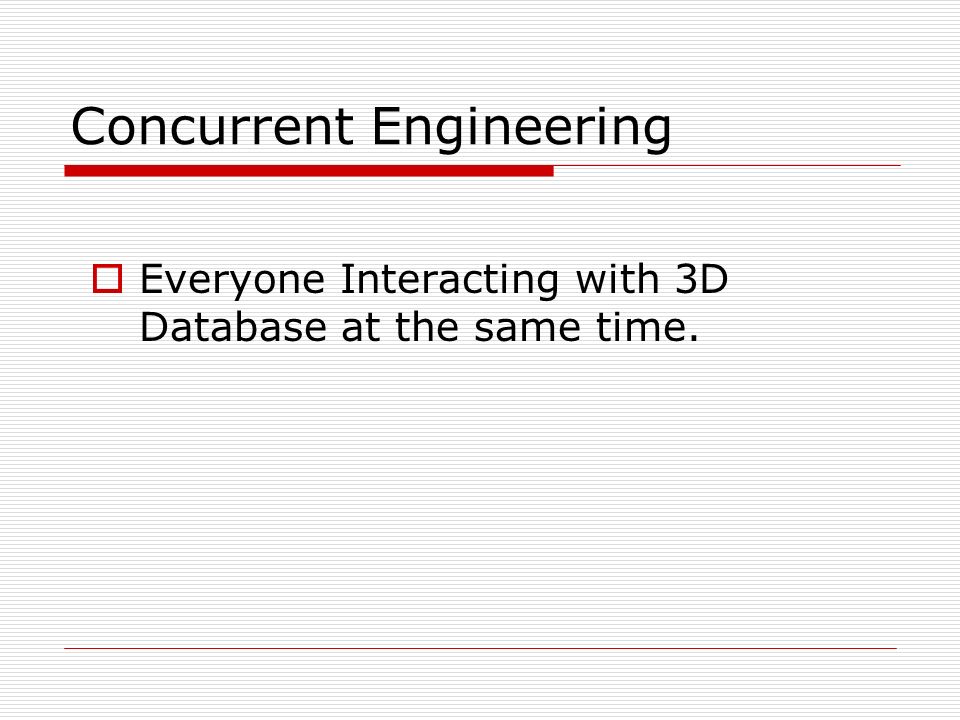 Concurrent Engineering

Everyone Interacting with 3D Database at the same time.